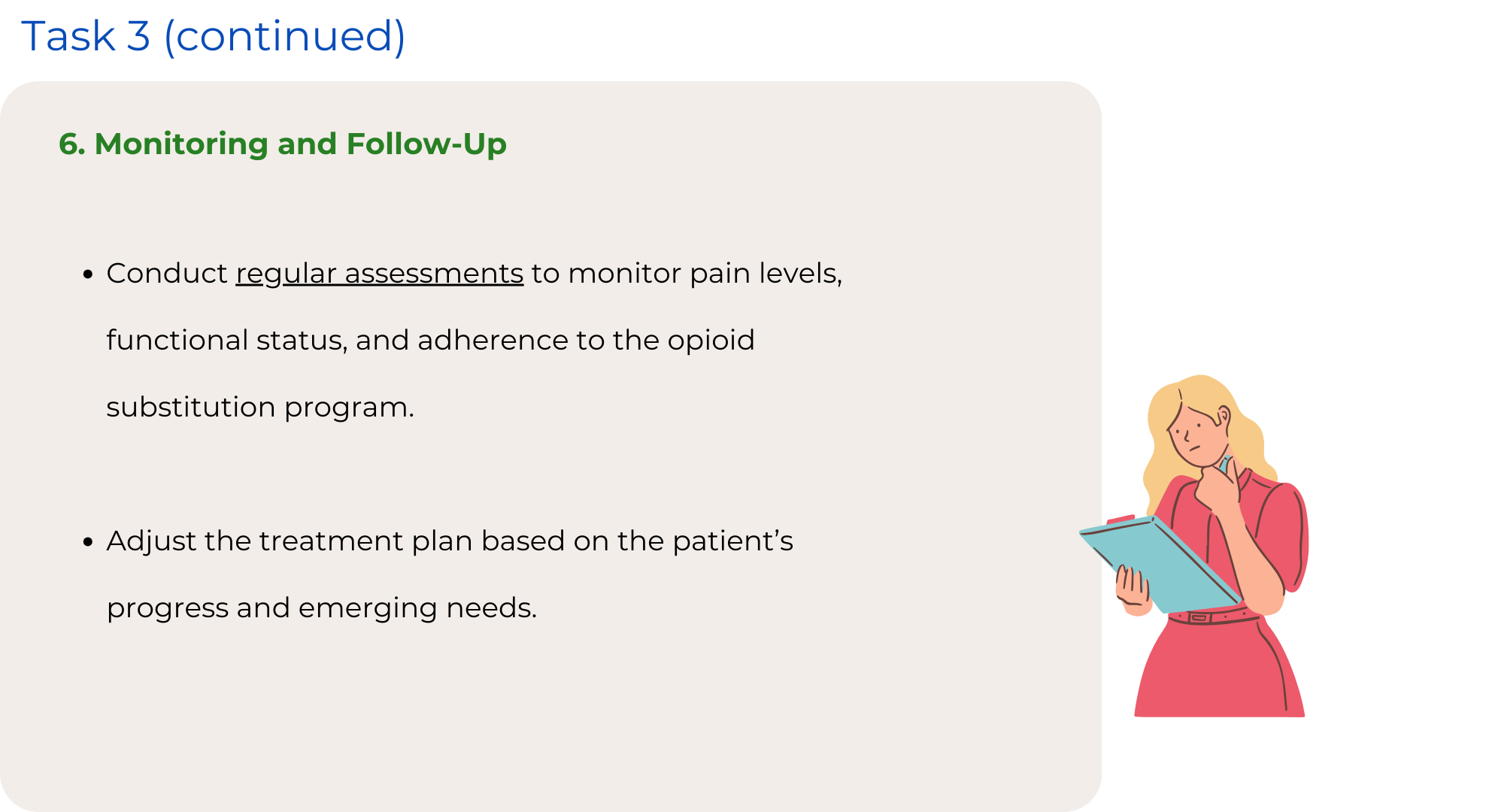 Task 3 (continued)

6. Monitoring and Follow-Up

• Conduct regular assessments to monitor pain levels, functional status, and adherence to the opioid substitution program.

• Adjust the treatment plan based on the patient's progress and emerging needs.